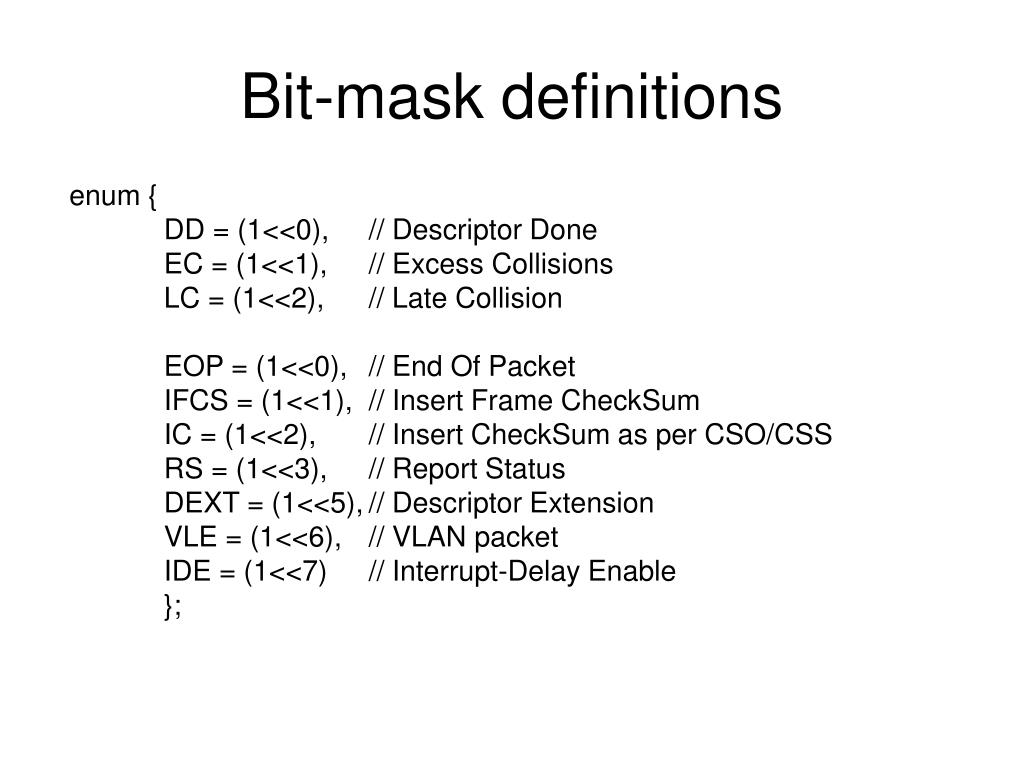 Bit-mask definitions

enum {
DD = (1<<0), // Descriptor Done
EC = (1<<1), // Excess Collisions
LC = (1<<2), // Late Collision

EOP = (1<<0), // End Of Packet
IFCS = (1<<1), // Insert Frame CheckSum
IC = (1<<2), // Insert CheckSum as per CSO/CSS
RS = (1<<3), // Report Status
DEXT = (1<<5), // Descriptor Extension
VLE = (1<<6), // VLAN packet
IDE = (1<<7) // Interrupt-Delay Enable
};